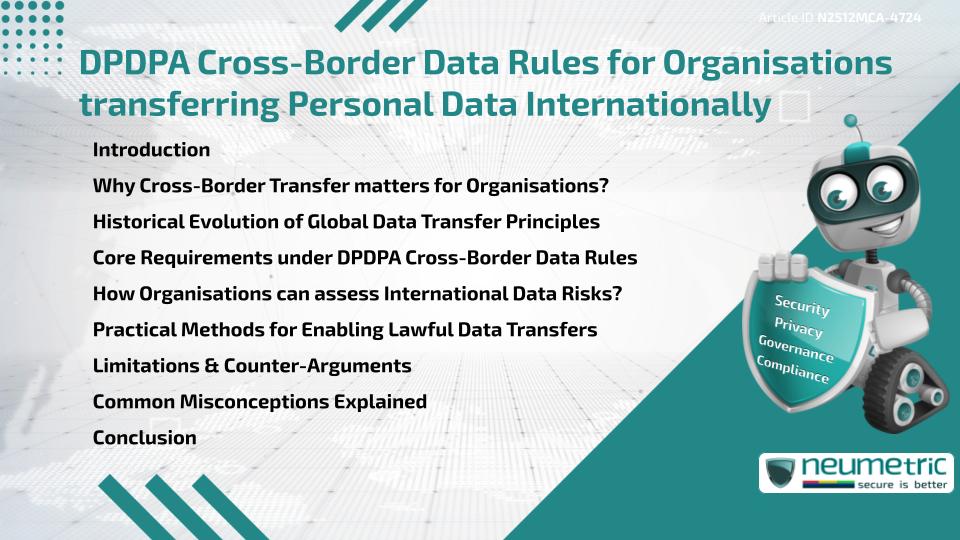 Article ID N2512MCA-4724

DPDPA Cross-Border Data Rules for Organisations transferring Personal Data Internationally

Introduction
Why Cross-Border Transfer matters for Organisations?
Historical Evolution of Global Data Transfer Principles
Core Requirements under DPDPA Cross-Border Data Rules
How Organisations can assess International Data Risks?
Practical Methods for Enabling Lawful Data Transfers
Limitations & Counter-Arguments
Common Misconceptions Explained
Conclusion

Security
Privacy
Governance
Compliance

neumetric
secure is better